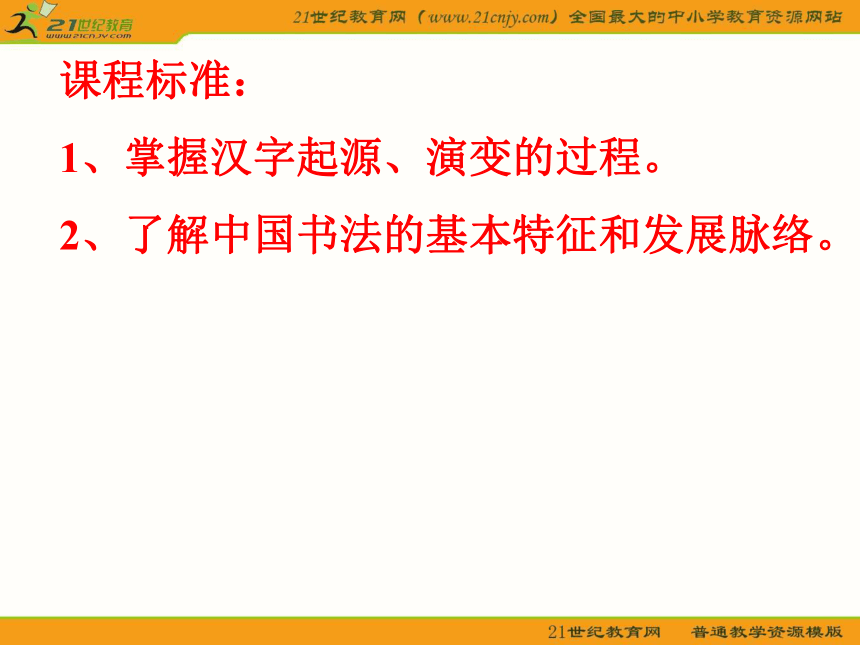 21世纪教育
www.21cnjy.com

21世纪教育网（www.21cnjy.com）全国最大的中小学教育资源网站

课程标准：

1、掌握汉字起源、演变的过程。

2、了解中国书法的基本特征和发展脉络。

21世纪教育网 普通教学资源模版